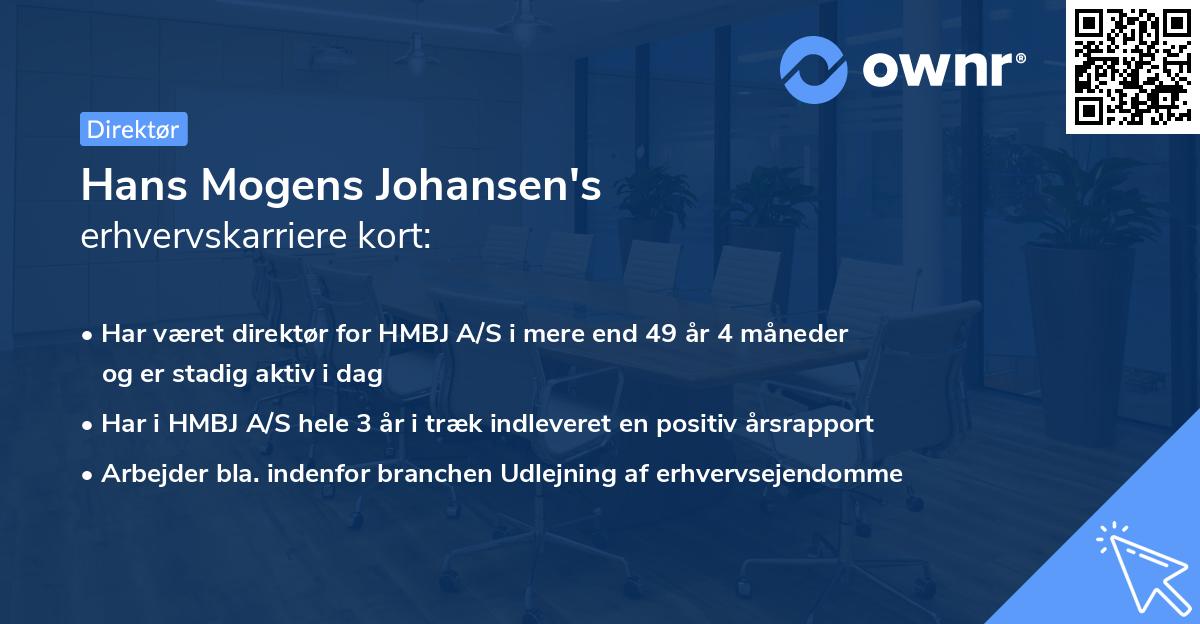 ownr®

Direktør

Hans Mogens Johansen's
erhvervskarriere kort:

• Har været direktør for HMBJ A/S i mere end 49 år 4 måneder og er stadig aktiv i dag
• Har i HMBJ A/S hele 3 år i træk indleveret en positiv årsrapport
• Arbejder bla. indenfor branchen Udlejning af erhvervsejendomme